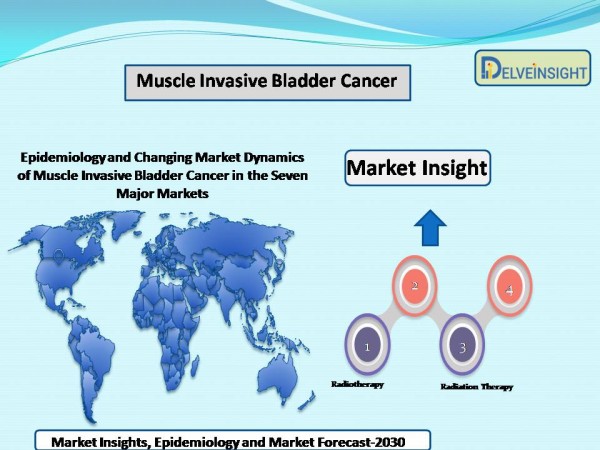 Muscle Invasive Bladder Cancer

DELVEINSIGHT

Epidemiology and Changing Market Dynamics of Muscle Invasive Bladder Cancer in the Seven Major Markets

Market Insight

2

4

1

3

Radiotherapy

Radiation Therapy

Market Insights, Epidemiology and Market Forecast-2030